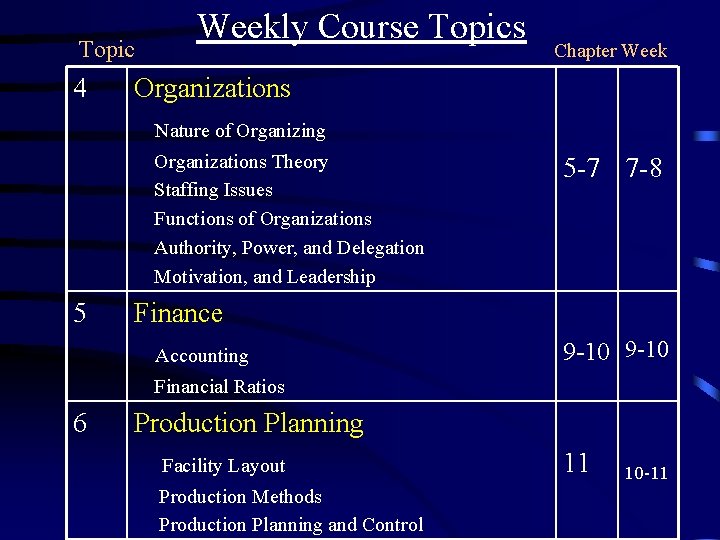 Weekly Course Topics

| Topic | | Chapter | Week |
|---|---|---|---|
| 4 | Organizations<br>Nature of Organizing<br>Organizations Theory<br>Staffing Issues<br>Functions of Organizations<br>Authority, Power, and Delegation<br>Motivation, and Leadership | 5-7 | 7-8 |
| 5 | Finance<br>Accounting<br>Financial Ratios | 9-10 | 9-10 |
| 6 | Production Planning<br>Facility Layout<br>Production Methods<br>Production Planning and Control | 11 | 10-11 |